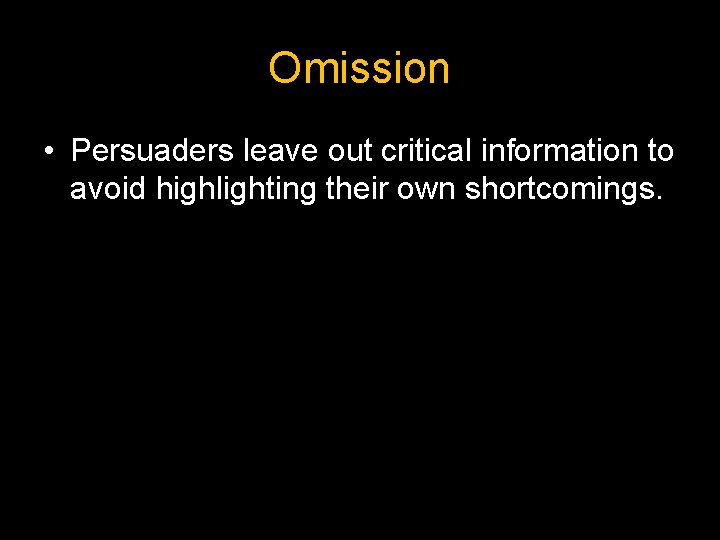 Omission

• Persuaders leave out critical information to avoid highlighting their own shortcomings.